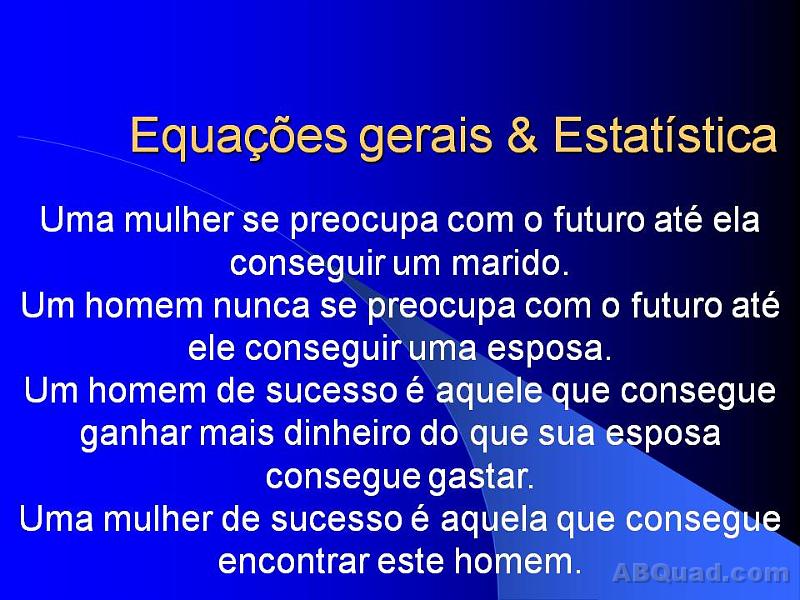 Equações gerais & Estatística

Uma mulher se preocupa com o futuro até ela conseguir um marido.
Um homem nunca se preocupa com o futuro até ele conseguir uma esposa.
Um homem de sucesso é aquele que consegue ganhar mais dinheiro do que sua esposa consegue gastar.
Uma mulher de sucesso é aquela que consegue encontrar este homem.

ABQuad.com